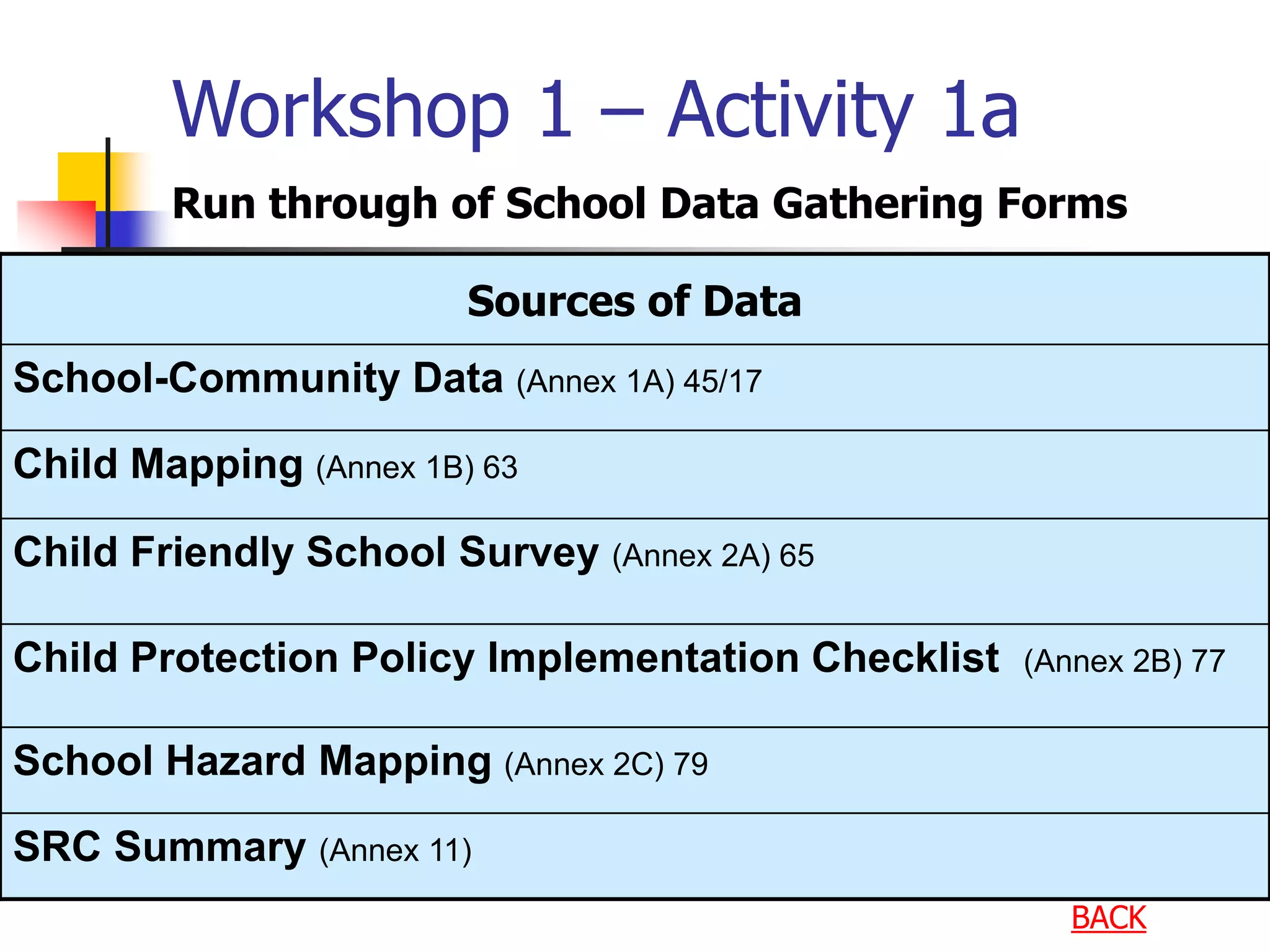 Workshop 1 – Activity 1a

Run through of School Data Gathering Forms

| Sources of Data |
|---|
| School-Community Data (Annex 1A) 45/17 |
| Child Mapping (Annex 1B) 63 |
| Child Friendly School Survey (Annex 2A) 65 |
| Child Protection Policy Implementation Checklist (Annex 2B) 77 |
| School Hazard Mapping (Annex 2C) 79 |
| SRC Summary (Annex 11) |

BACK